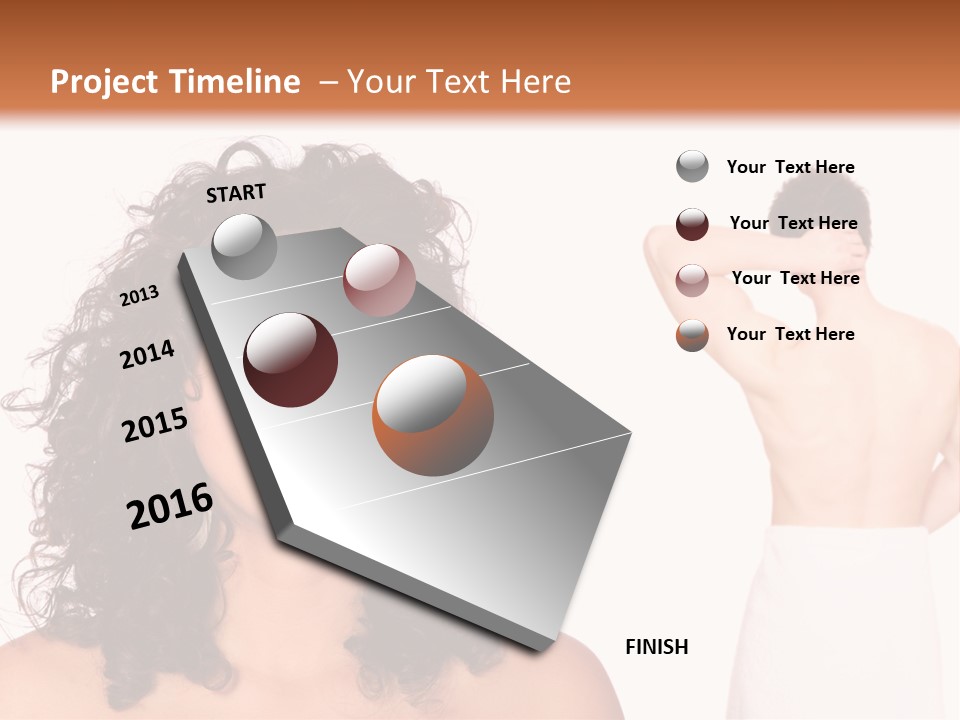 Project Timeline – Your Text Here

START

2013

2014

2015

2016

FINISH

Your Text Here

Your Text Here

Your Text Here

Your Text Here